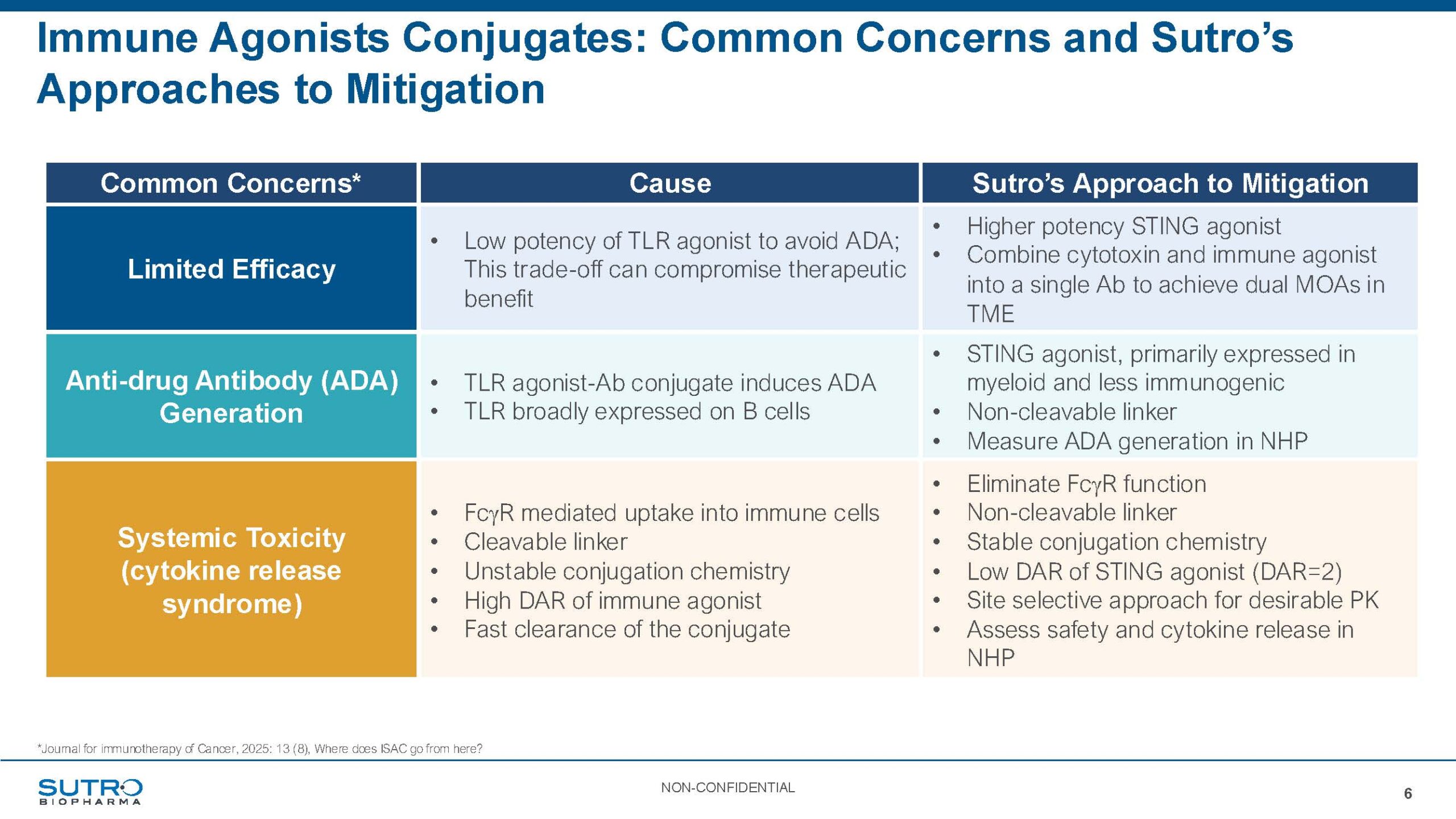 Immune Agonists Conjugates: Common Concerns and Sutro's Approaches to Mitigation

| Common Concerns* | Cause | Sutro's Approach to Mitigation |
|---|---|---|
| Limited Efficacy | • Low potency of TLR agonist to avoid ADA; This trade-off can compromise therapeutic benefit | • Higher potency STING agonist • Combine cytotoxin and immune agonist into a single Ab to achieve dual MOAs in TME |
| Anti-drug Antibody (ADA) Generation | • TLR agonist-Ab conjugate induces ADA • TLR broadly expressed on B cells | • STING agonist, primarily expressed in myeloid and less immunogenic • Non-cleavable linker • Measure ADA generation in NHP |
| Systemic Toxicity (cytokine release syndrome) | • Fc$\gamma$R mediated uptake into immune cells • Cleavable linker • Unstable conjugation chemistry • High DAR of immune agonist • Fast clearance of the conjugate | • Eliminate Fc$\gamma$R function • Non-cleavable linker • Stable conjugation chemistry • Low DAR of STING agonist (DAR=2) • Site selective approach for desirable PK • Assess safety and cytokine release in NHP |

*Journal for immunotherapy of Cancer, 2025: 13 (8), Where does ISAC go from here?

SUTRO BIOPHARMA

NON-CONFIDENTIAL

6